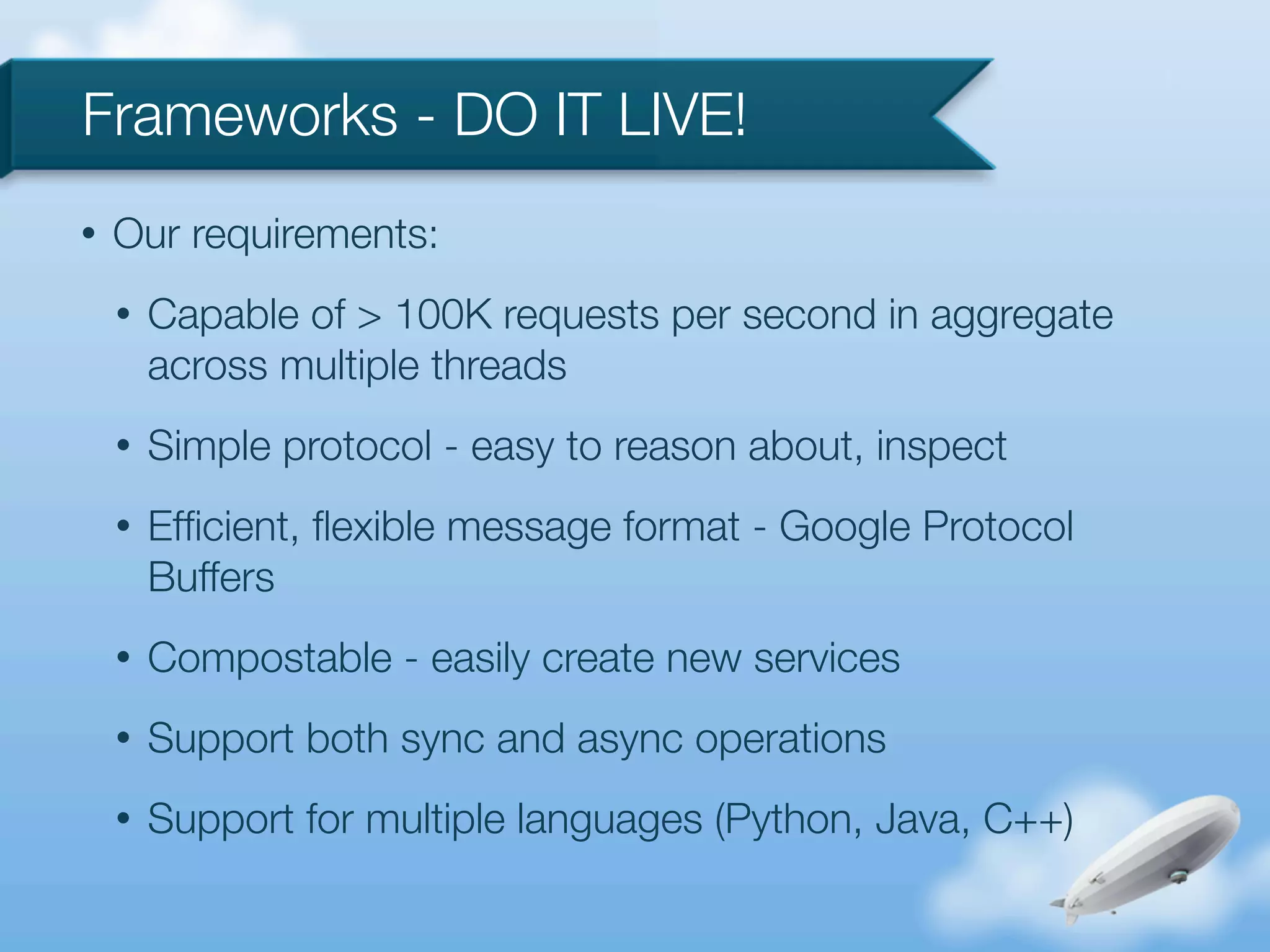 Frameworks - DO IT LIVE!

• Our requirements:

• Capable of > 100K requests per second in aggregate across multiple threads

• Simple protocol - easy to reason about, inspect

• Efficient, flexible message format - Google Protocol Buffers

• Compostable - easily create new services

• Support both sync and async operations

• Support for multiple languages (Python, Java, C++)